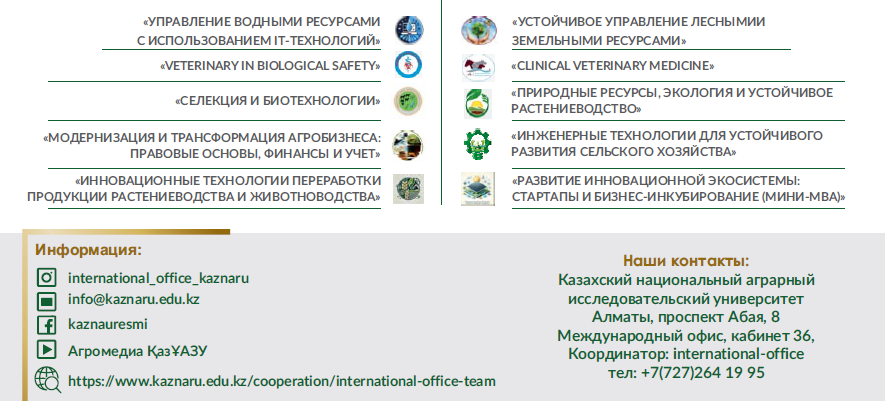 «УПРАВЛЕНИЕ ВОДНЫМИ РЕСУРСАМИ С ИСПОЛЬЗОВАНИЕМ IT-ТЕХНОЛОГИЙ»

«VETERINARY IN BIOLOGICAL SAFETY»

«СЕЛЕКЦИЯ И БИОТЕХНОЛОГИИ»

«МОДЕРНИЗАЦИЯ И ТРАНСФОРМАЦИЯ АГРОБИЗНЕСА: ПРАВОВЫЕ ОСНОВЫ, ФИНАНСЫ И УЧЕТ»

«ИННОВАЦИОННЫЕ ТЕХНОЛОГИИ ПЕРЕРАБОТКИ ПРОДУКЦИИ РАСТЕНИЕВОДСТВА И ЖИВОТНОВОДСТВА»

«УСТОЙЧИВОЕ УПРАВЛЕНИЕ ЛЕСНЫМИИ ЗЕМЕЛЬНЫМИ РЕСУРСАМИ»

«CLINICAL VETERINARY MEDICINE»

«ПРИРОДНЫЕ РЕСУРСЫ, ЭКОЛОГИЯ И УСТОЙЧИВОЕ РАСТЕНИЕВОДСТВО»

«ИНЖЕНЕРНЫЕ ТЕХНОЛОГИИ ДЛЯ УСТОЙЧИВОГО РАЗВИТИЯ СЕЛЬСКОГО ХОЗЯЙСТВА»

«РАЗВИТИЕ ИННОВАЦИОННОЙ ЭКОСИСТЕМЫ: СТАРТАПЫ И БИЗНЕС-ИНКУБИРОВАНИЕ (МИНИ-МВА)»

Информация:

international_office_kaznaru

info@kaznaru.edu.kz

kaznauresmi

Агромедиа ҚазҰАЗУ

https://www.kaznaru.edu.kz/cooperation/international-office-team

Наши контакты:
Казахский национальный аграрный исследовательский университет
Алматы, проспект Абая, 8
Международный офис, кабинет 36,
Координатор: international-office
тел: +7(727)264 19 95